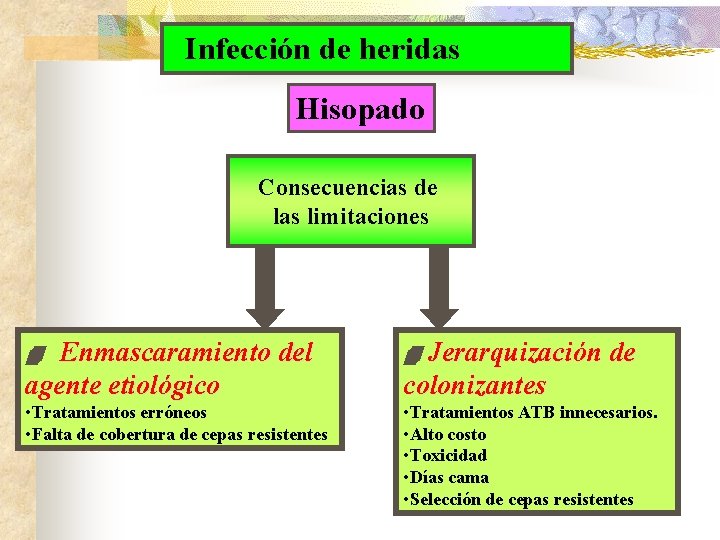 Infección de heridas

Hisopado

Consecuencias de las limitaciones

Enmascaramiento del agente etiológico
•Tratamientos erróneos
•Falta de cobertura de cepas resistentes

Jerarquización de colonizantes
•Tratamientos ATB innecesarios.
•Alto costo
•Toxicidad
•Días cama
•Selección de cepas resistentes